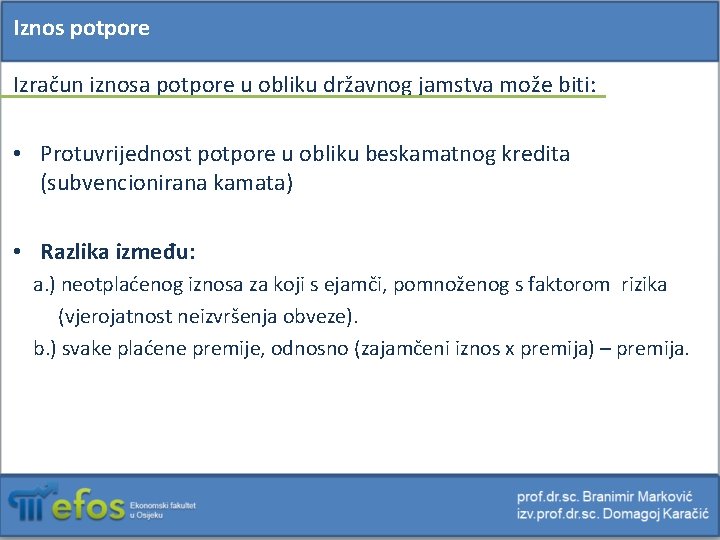 Iznos potpore

Izračun iznosa potpore u obliku državnog jamstva može biti:

• Protuvrijednost potpore u obliku beskamatnog kredita (subvencionirana kamata)

• Razlika između:
a.) neotplaćenog iznosa za koji s ejamči, pomnoženog s faktorom rizika (vjerojatnost neizvršenja obveze).
b.) svake plaćene premije, odnosno (zajamčeni iznos x premija) – premija.

efos Ekonomski fakultet u Osijeku

prof.dr.sc. Branimir Marković
izv.prof.dr.sc. Domagoj Karačić